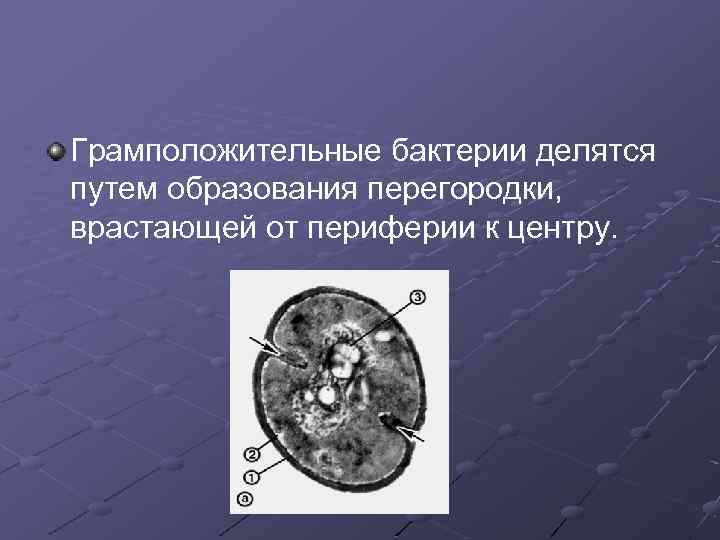 Грамположительные бактерии делятся путем образования перегородки, врастающей от периферии к центру.

③
②
①
ⓐ